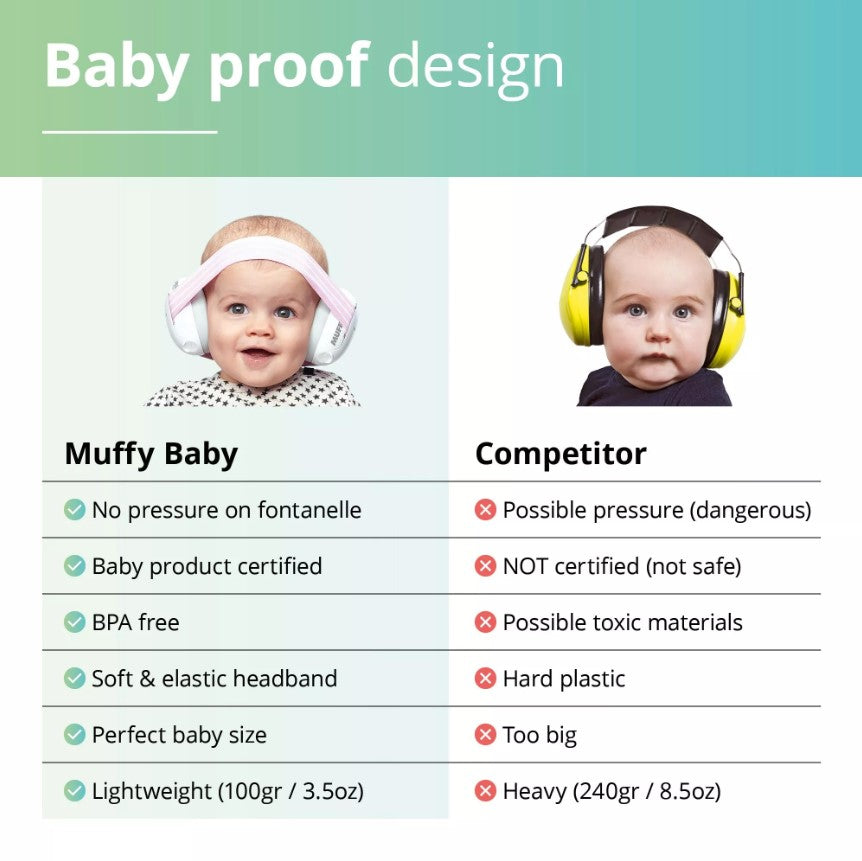 Baby proof design

MUFFY

| Muffy Baby | Competitor |
|---|---|
| No pressure on fontanelle | Possible pressure (dangerous) |
| Baby product certified | NOT certified (not safe) |
| BPA free | Possible toxic materials |
| Soft & elastic headband | Hard plastic |
| Perfect baby size | Too big |
| Lightweight (100gr / 3.5oz) | Heavy (240gr / 8.5oz) |